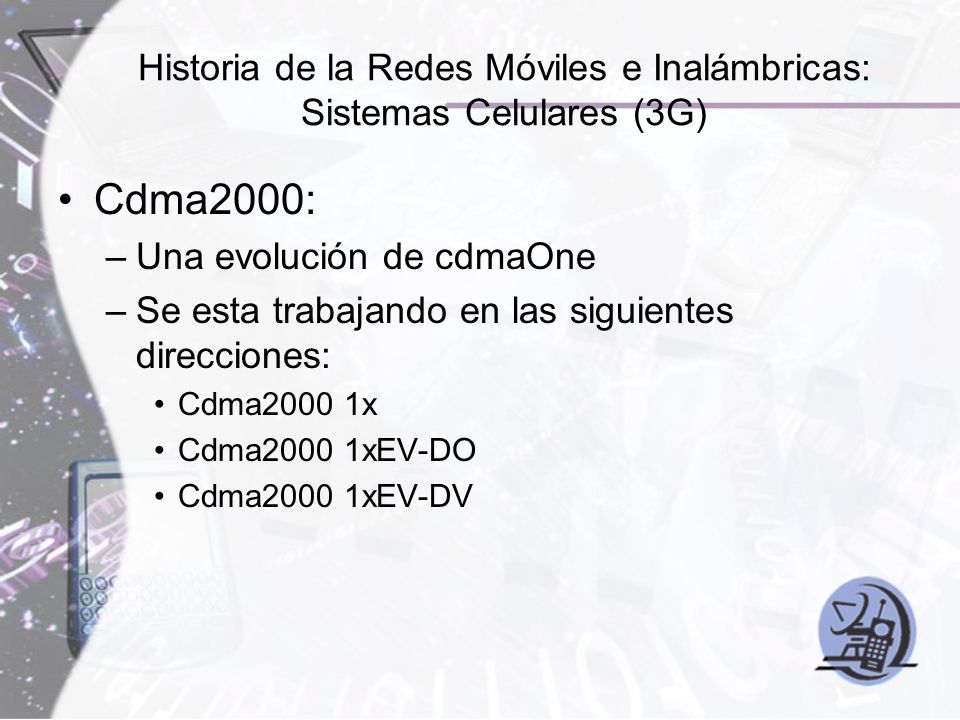 Historia de la Redes Móviles e Inalámbricas: Sistemas Celulares (3G)

• Cdma2000:
– Una evolución de cdmaOne
– Se esta trabajando en las siguientes direcciones:
• Cdma2000 1x
• Cdma2000 1xEV-DO
• Cdma2000 1xEV-DV